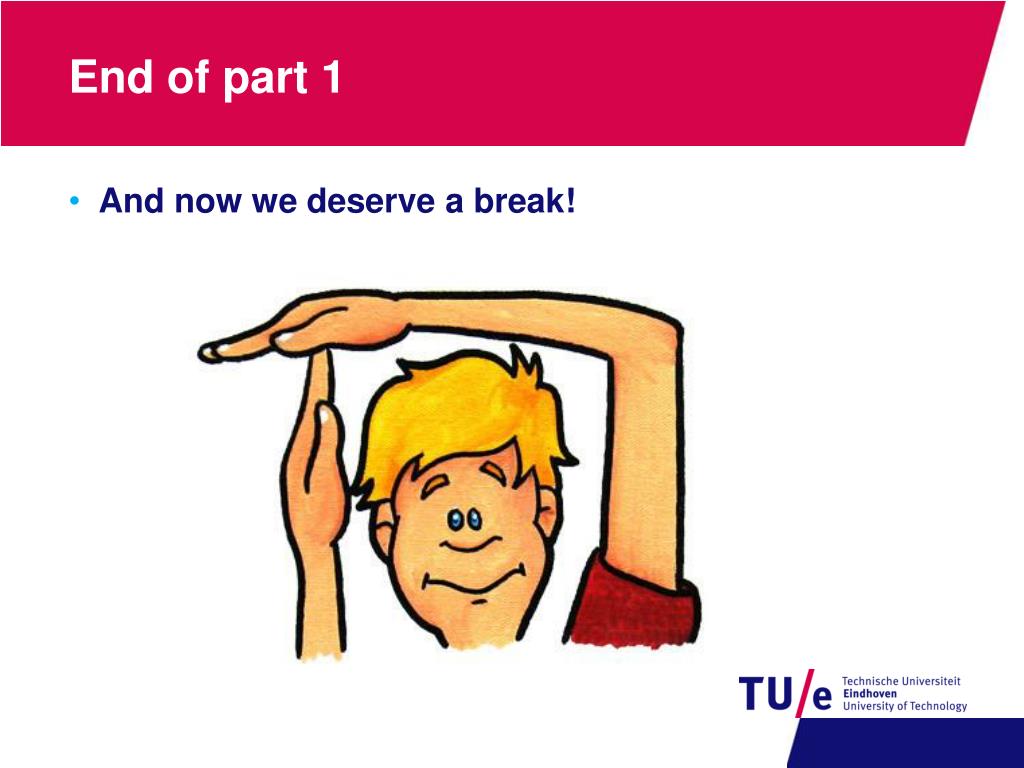 End of part 1

• And now we deserve a break!

TU/e Technische Universiteit Eindhoven University of Technology